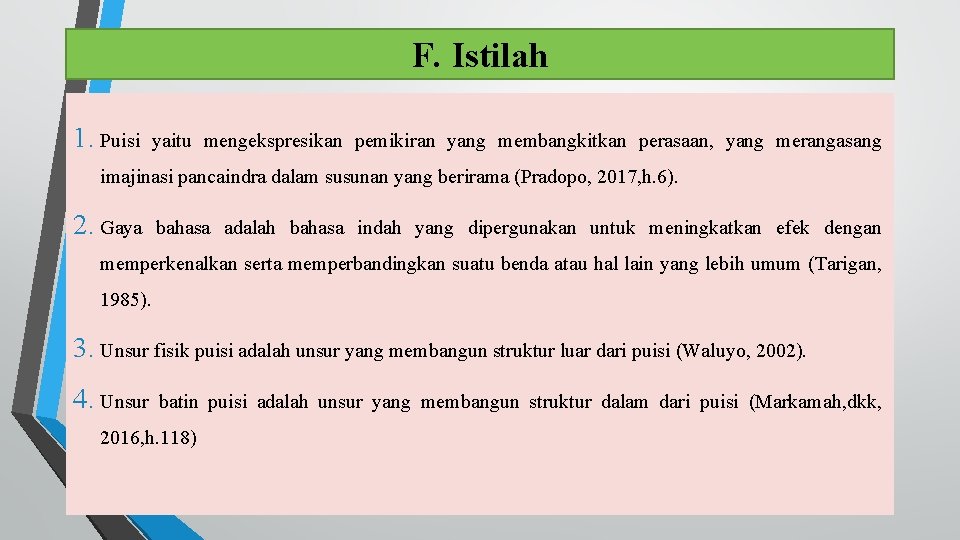 F. Istilah

1. Puisi yaitu mengekspresikan pemikiran yang membangkitkan perasaan, yang merangasang imajinasi pancaindra dalam susunan yang berirama (Pradopo, 2017,h.6).

2. Gaya bahasa adalah bahasa indah yang dipergunakan untuk meningkatkan efek dengan memperkenalkan serta memperbandingkan suatu benda atau hal lain yang lebih umum (Tarigan, 1985).

3. Unsur fisik puisi adalah unsur yang membangun struktur luar dari puisi (Waluyo, 2002).

4. Unsur batin puisi adalah unsur yang membangun struktur dalam dari puisi (Markamah,dkk, 2016,h.118)